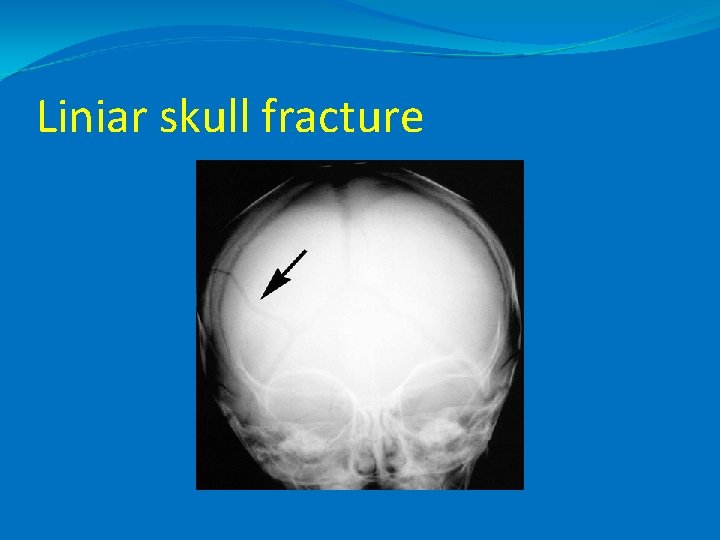 Liniar skull fracture